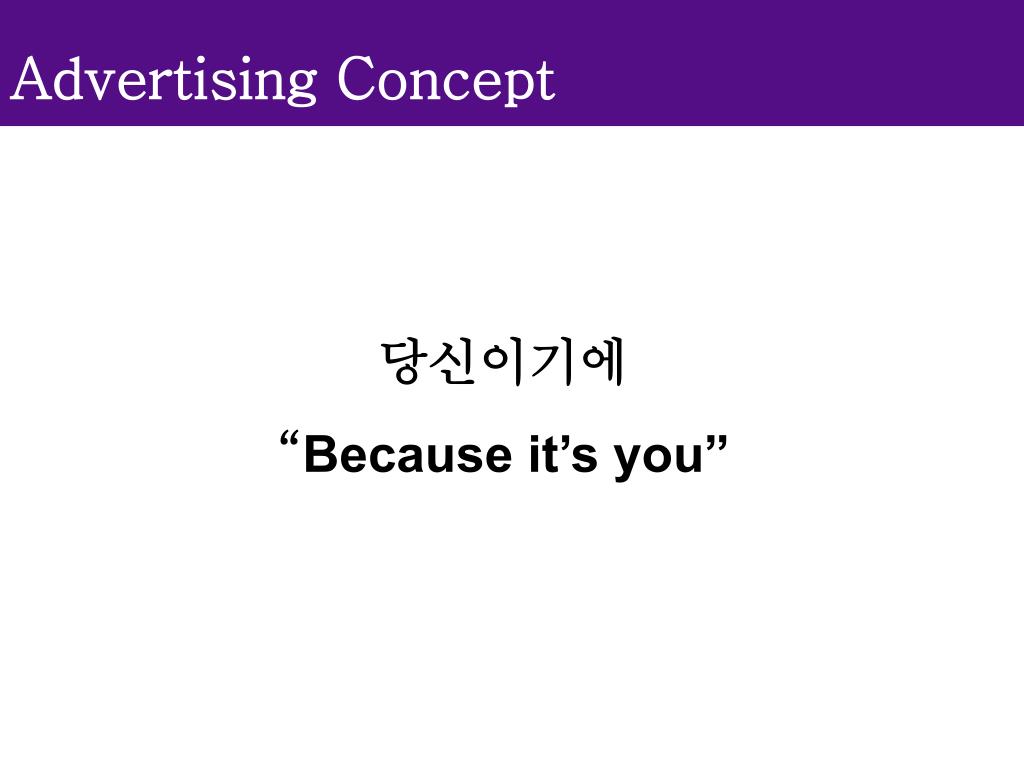 Advertising Concept

당신이기에

“Because it’s you”